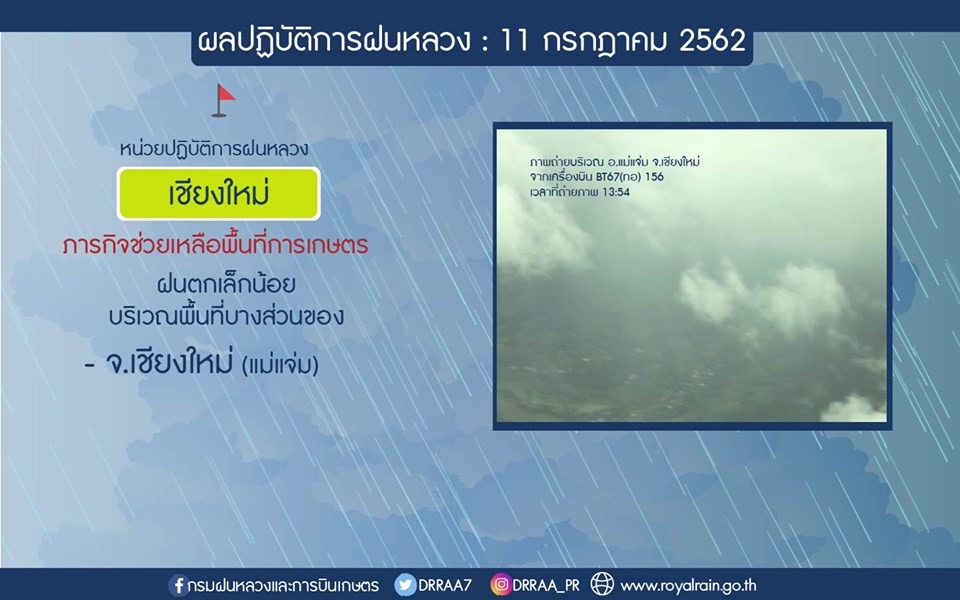 ผลปฏิบัติการฝนหลวง : 11 กรกฎาคม 2562

หน่วยปฏิบัติการฝนหลวง

เชียงใหม่

ภารกิจช่วยเหลือพื้นที่การเกษตร

ฝนตกเล็กน้อย
บริเวณพื้นที่บางส่วนของ

- จ.เชียงใหม่ (แม่แจ่ม)

ภาพถ่ายบริเวณ อ.แม่แจ่ม จ.เชียงใหม่
จากเครื่องบิน BT67(ทอ) 156
เวลาที่ถ่ายภาพ 13:54

กรมฝนหลวงและการบินเกษตร DRRAA7 DRRAA_PR www.royalrain.go.th